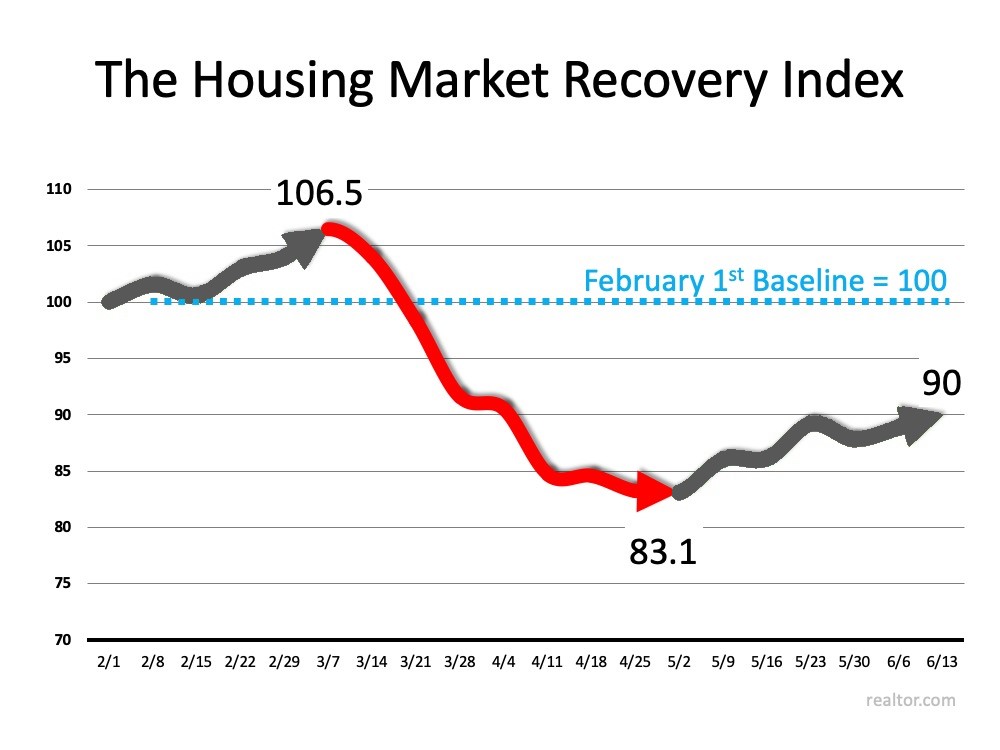 The Housing Market Recovery Index

110
105
100
95
90
85
80
75
70

106.5

February 1$^{st}$ Baseline = 100

90

83.1

2/1 2/8 2/15 2/22 2/29 3/7 3/14 3/21 3/28 4/4 4/11 4/18 4/25 5/2 5/9 5/16 5/23 5/30 6/6 6/13

realtor.com